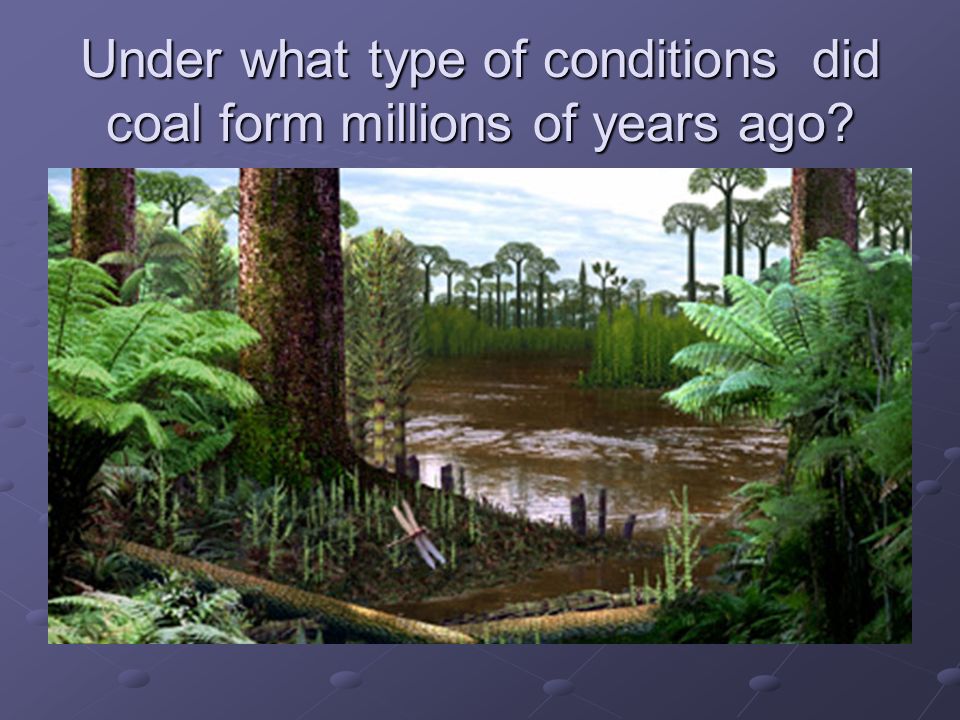 Under what type of conditions did coal form millions of years ago?